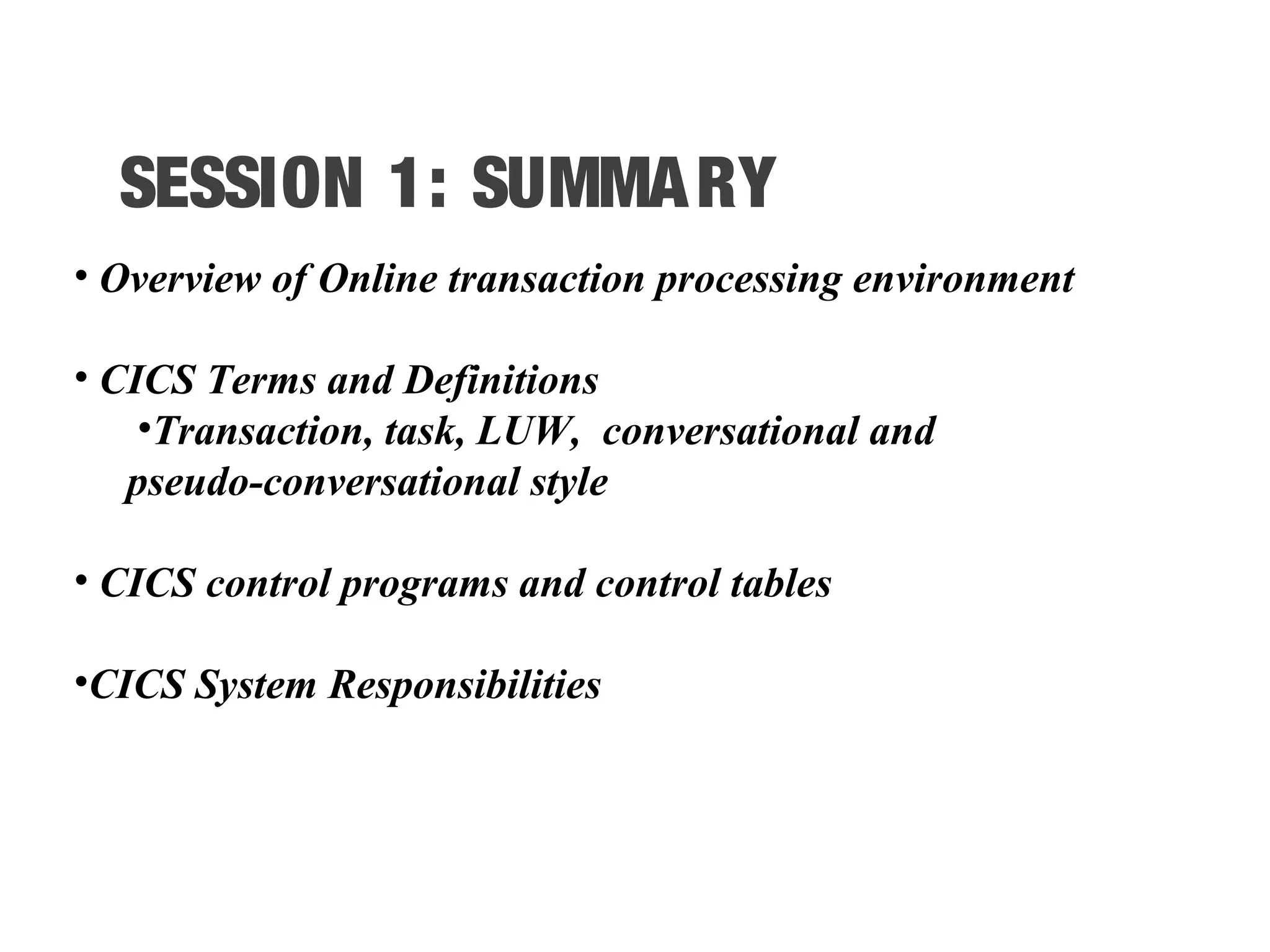 SESSION 1: SUMMARY

• Overview of Online transaction processing environment

• CICS Terms and Definitions
•Transaction, task, LUW, conversational and pseudo-conversational style

• CICS control programs and control tables

•CICS System Responsibilities